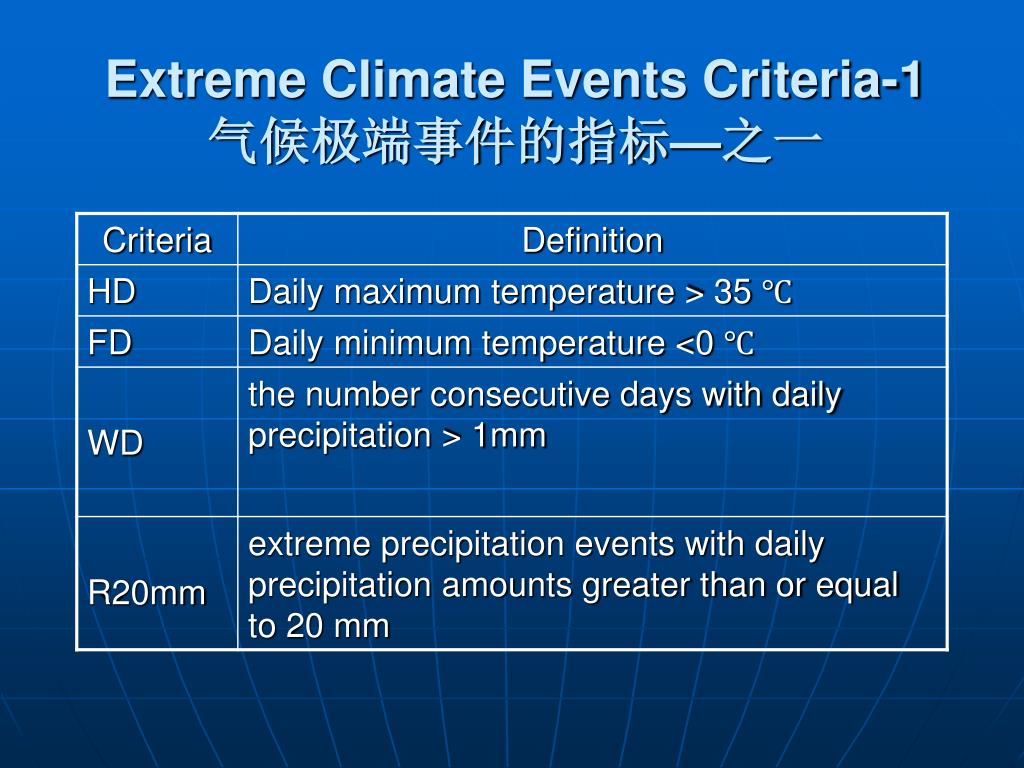 Extreme Climate Events Criteria-1
气候极端事件的指标—之一

| Criteria | Definition |
|---|---|
| HD | Daily maximum temperature > 35 ℃ |
| FD | Daily minimum temperature <0 ℃ |
| WD | the number consecutive days with daily precipitation > 1mm |
| R20mm | extreme precipitation events with daily precipitation amounts greater than or equal to 20 mm |